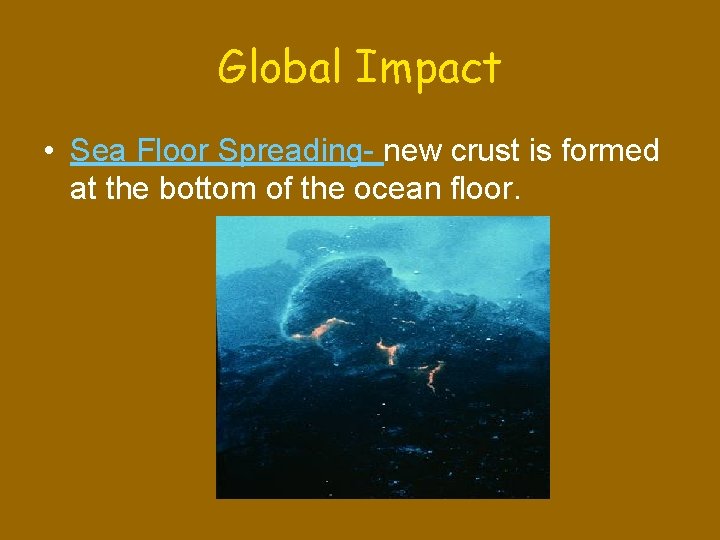 Global Impact

• Sea Floor Spreading- new crust is formed at the bottom of the ocean floor.